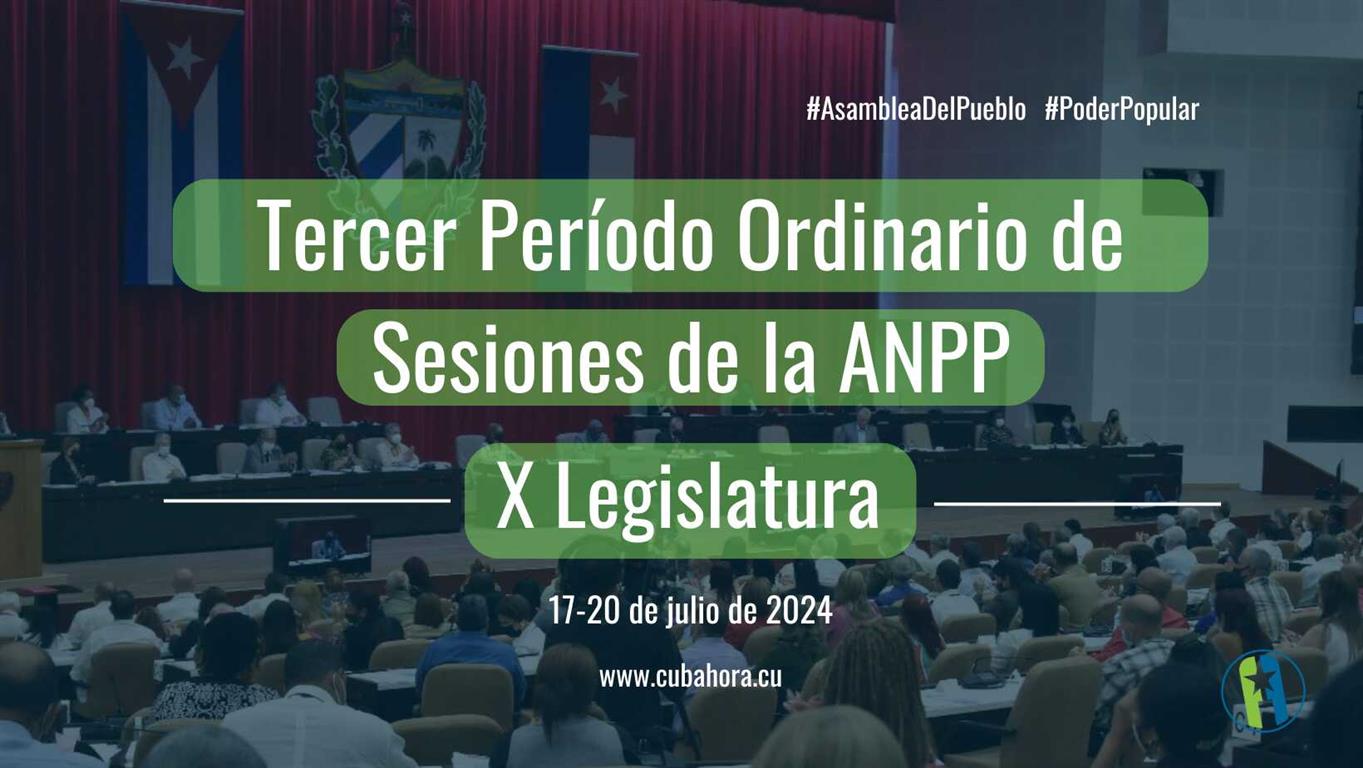 #AsambleaDelPueblo #PoderPopular

Tercer Período Ordinario de Sesiones de la ANPP

X Legislatura

17-20 de julio de 2024

www.cubahora.cu